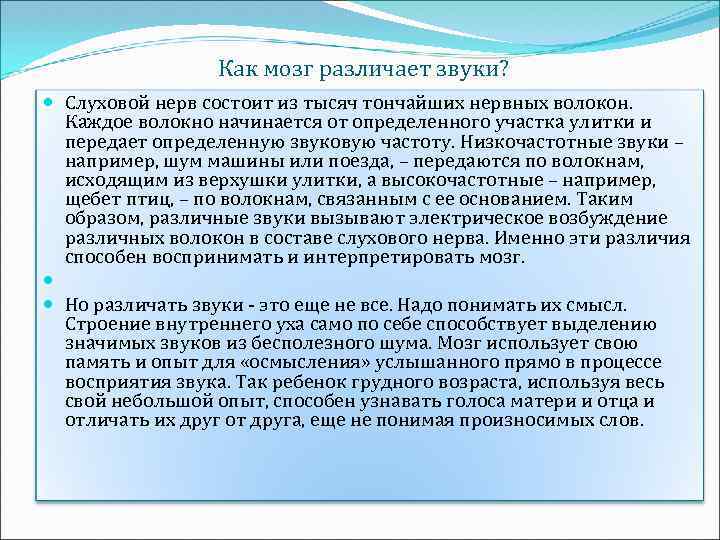 Как мозг различает звуки?

Слуховой нерв состоит из тысяч тончайших нервных волокон. Каждое волокно начинается от определенного участка улитки и передает определенную звуковую частоту. Низкочастотные звуки – например, шум машины или поезда, – передаются по волокнам, исходящим из верхушки улитки, а высокочастотные – например, щебет птиц, – по волокнам, связанным с ее основанием. Таким образом, различные звуки вызывают электрическое возбуждение различных волокон в составе слухового нерва. Именно эти различия способен воспринимать и интерпретировать мозг.

Но различать звуки - это еще не все. Надо понимать их смысл. Строение внутреннего уха само по себе способствует выделению значимых звуков из бесполезного шума. Мозг использует свою память и опыт для «осмысления» услышанного прямо в процессе восприятия звука. Так ребенок грудного возраста, используя весь свой небольшой опыт, способен узнавать голоса матери и отца и отличать их друг от друга, еще не понимая произносимых слов.